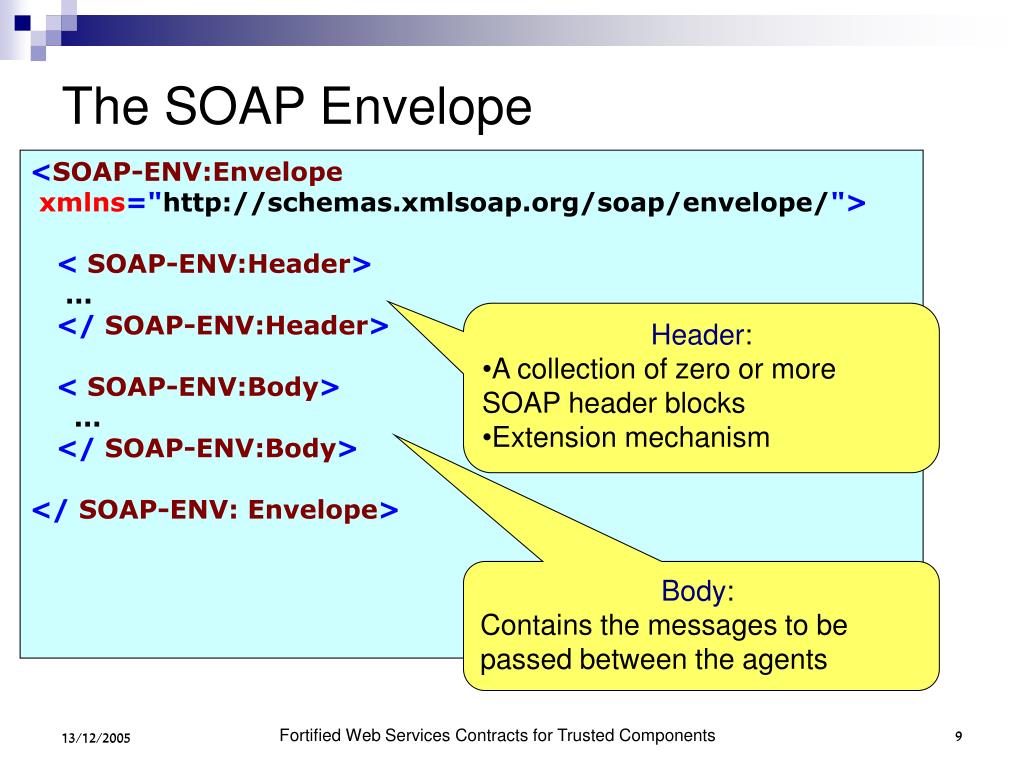 The SOAP Envelope

<SOAP-ENV:Envelope
xmlns="http://schemas.xmlsoap.org/soap/envelope/">

< SOAP-ENV:Header>
...
</ SOAP-ENV:Header>

< SOAP-ENV:Body>
...
</ SOAP-ENV:Body>

</ SOAP-ENV: Envelope>

Header:
•A collection of zero or more SOAP header blocks
•Extension mechanism

Body:
Contains the messages to be passed between the agents

13/12/2005

Fortified Web Services Contracts for Trusted Components

9